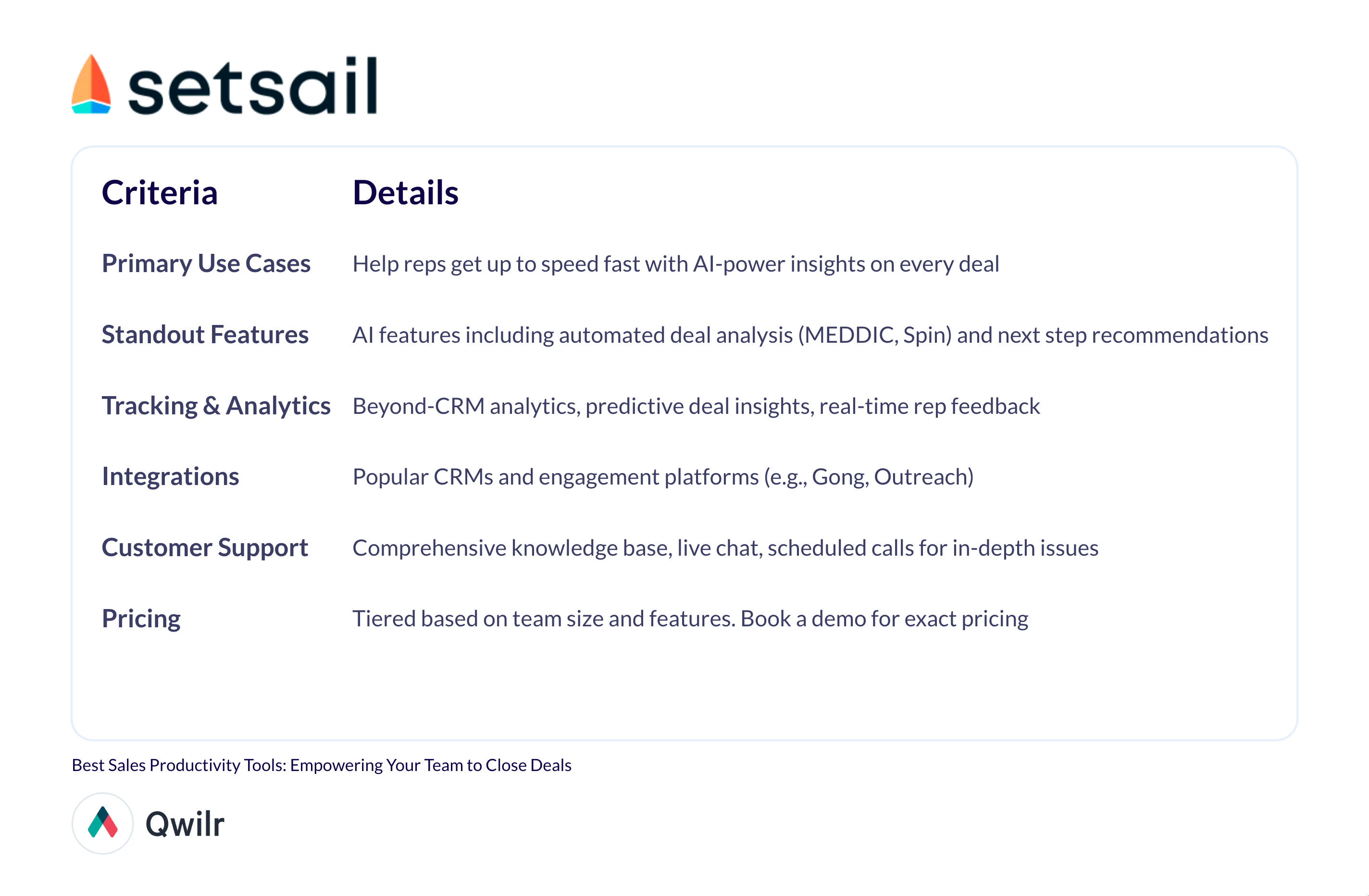 setsail

| Criteria | Details |
|---|---|
| Primary Use Cases | Help reps get up to speed fast with AI-power insights on every deal |
| Standout Features | AI features including automated deal analysis (MEDDIC, Spin) and next step recommendations |
| Tracking & Analytics | Beyond-CRM analytics, predictive deal insights, real-time rep feedback |
| Integrations | Popular CRMs and engagement platforms (e.g., Gong, Outreach) |
| Customer Support | Comprehensive knowledge base, live chat, scheduled calls for in-depth issues |
| Pricing | Tiered based on team size and features. Book a demo for exact pricing |

Best Sales Productivity Tools: Empowering Your Team to Close Deals

Qwilr